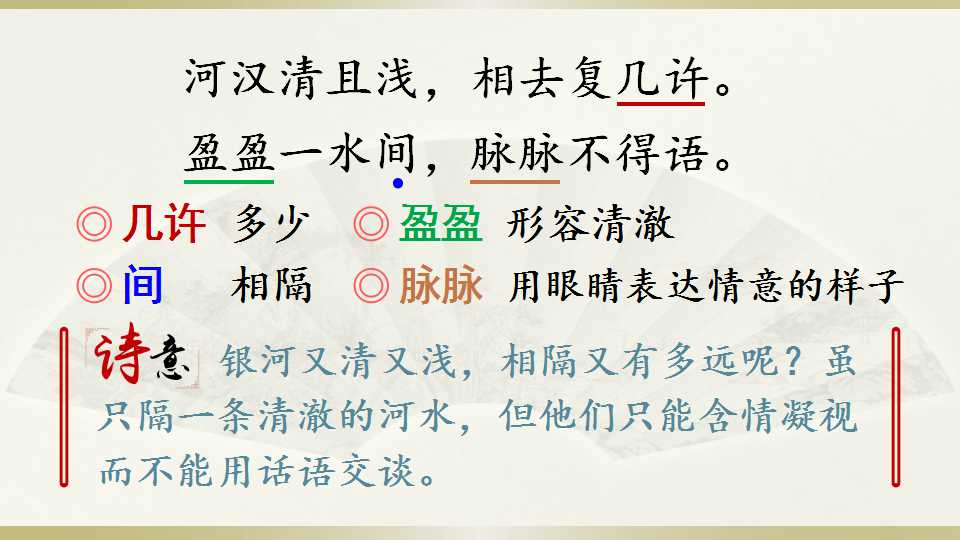 河汉清且浅，相去复几许。

盈盈一水间，脉脉不得语。

◎几许 多少 ◎盈盈 形容清澈

◎间 相隔 ◎脉脉 用眼睛表达情意的样子

诗意 银河又清又浅，相隔又有多远呢？虽只隔一条清澈的河水，但他们只能含情凝视而不能用话语交谈。